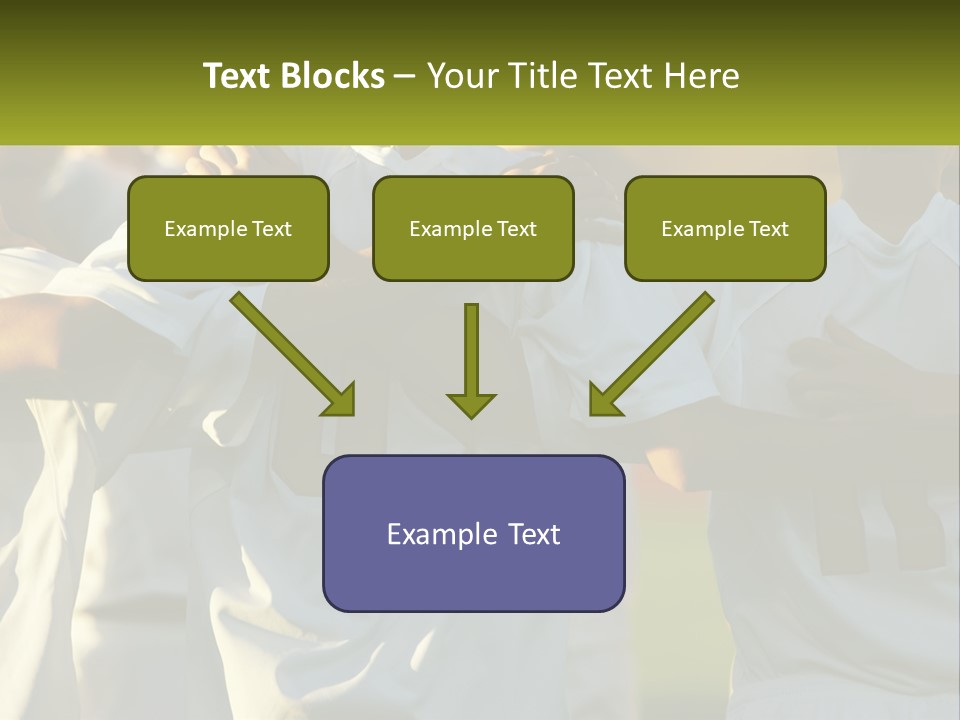 Text Blocks – Your Title Text Here

Example Text

Example Text

Example Text

Example Text